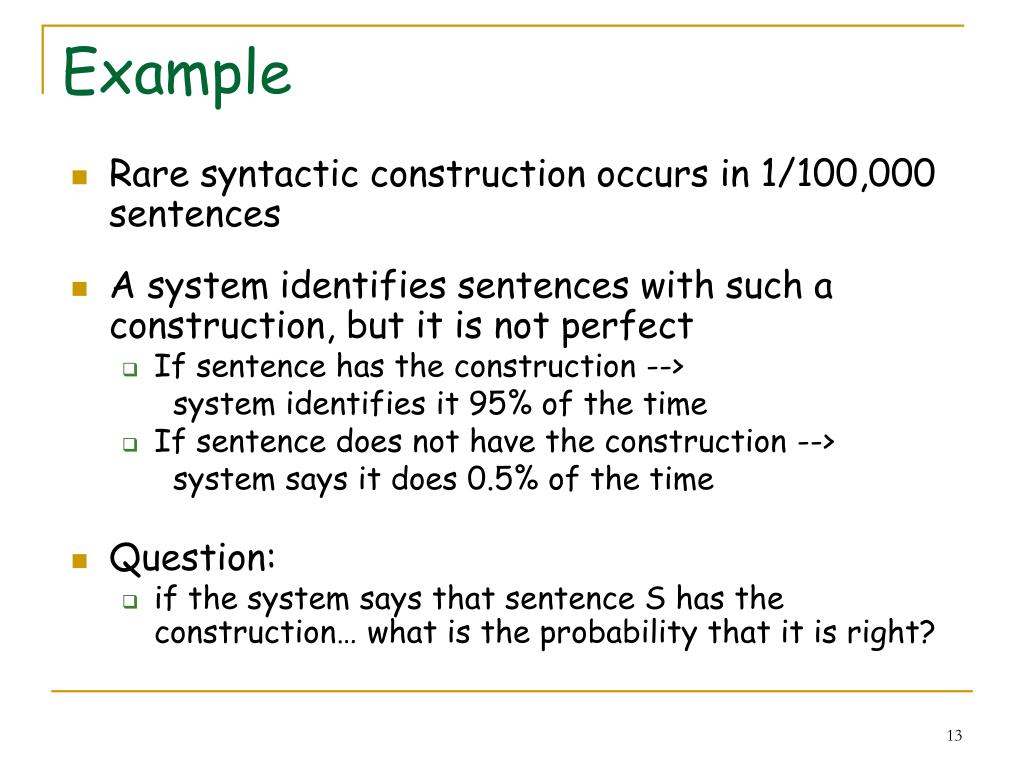 Example

Rare syntactic construction occurs in 1/100,000 sentences

A system identifies sentences with such a construction, but it is not perfect

If sentence has the construction --> system identifies it 95% of the time

If sentence does not have the construction --> system says it does 0.5% of the time

Question:

if the system says that sentence S has the construction… what is the probability that it is right?

13